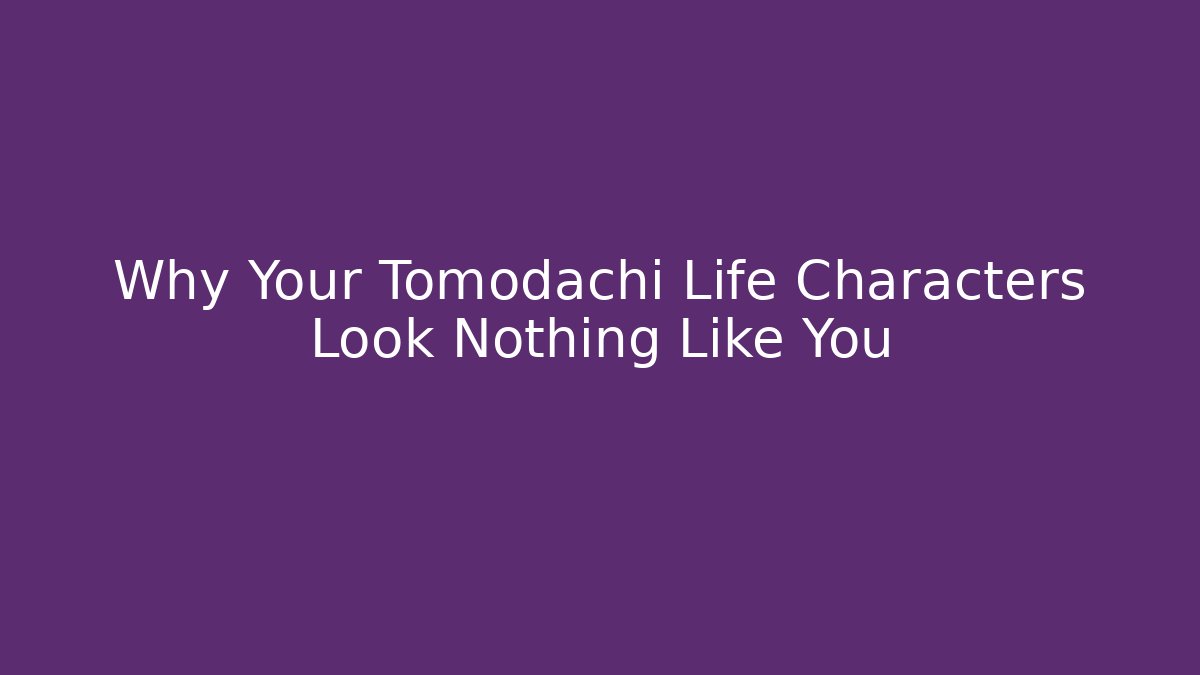 Why Your Tomodachi Life Characters Look Nothing Like You